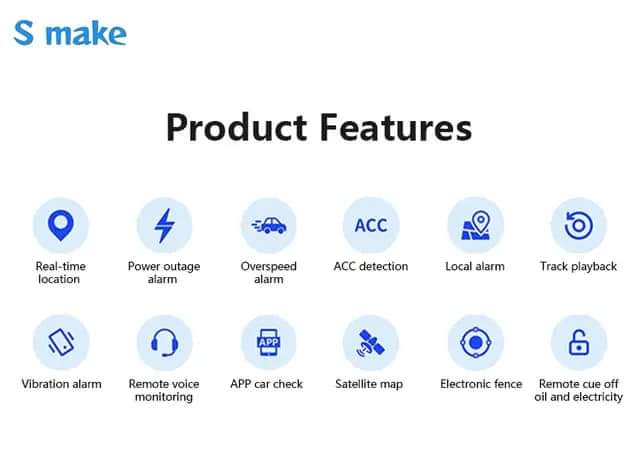 S make

Product Features

Real-time location

Power outage alarm

Overspeed alarm

ACC

ACC detection

Local alarm

Track playback

Vibration alarm

Remote voice monitoring

APP

APP car check

Satellite map

Electronic fence

Remote cue off oil and electricity